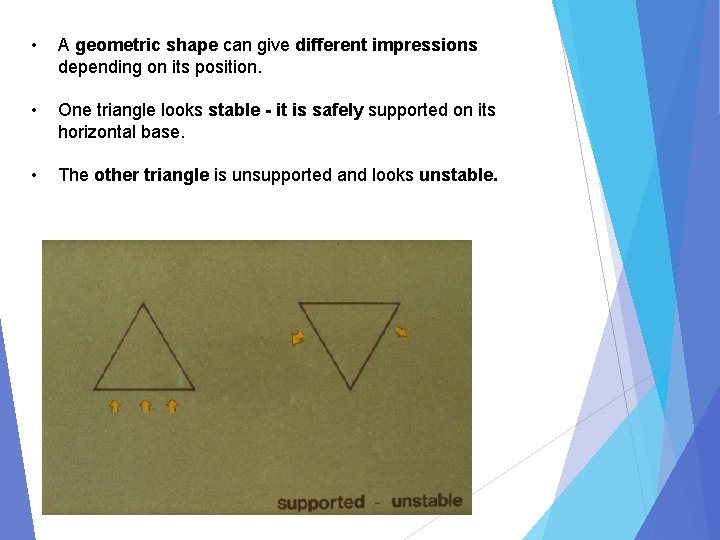 • A geometric shape can give different impressions depending on its position.

• One triangle looks stable - it is safely supported on its horizontal base.

• The other triangle is unsupported and looks unstable.

supported - unstable